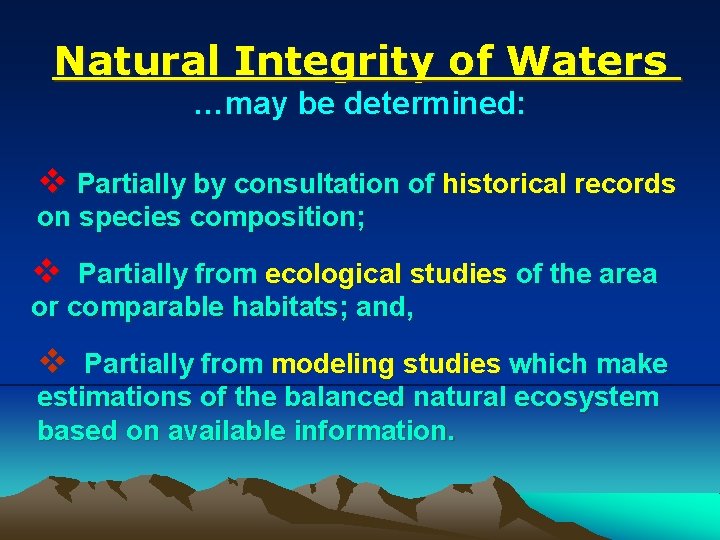 Natural Integrity of Waters

…may be determined:

❖ Partially by consultation of historical records on species composition;

❖ Partially from ecological studies of the area or comparable habitats; and,

❖ Partially from modeling studies which make estimations of the balanced natural ecosystem based on available information.